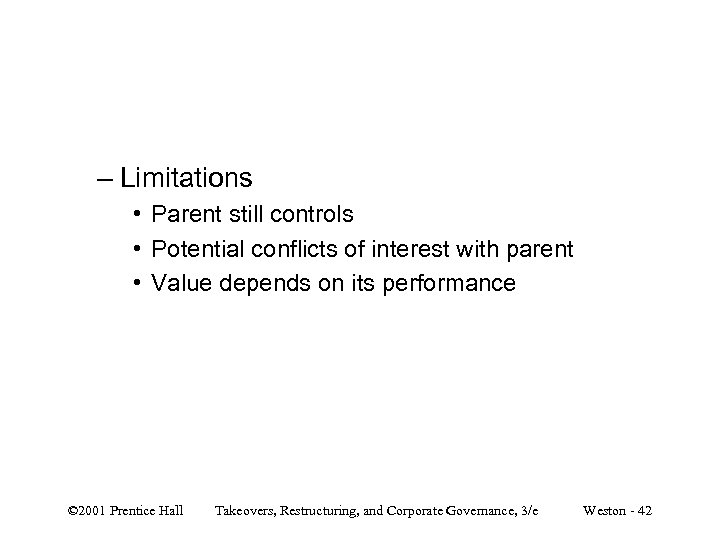 – Limitations

• Parent still controls

• Potential conflicts of interest with parent

• Value depends on its performance

©2001 Prentice Hall Takeovers, Restructuring, and Corporate Governance, 3/e Weston - 42